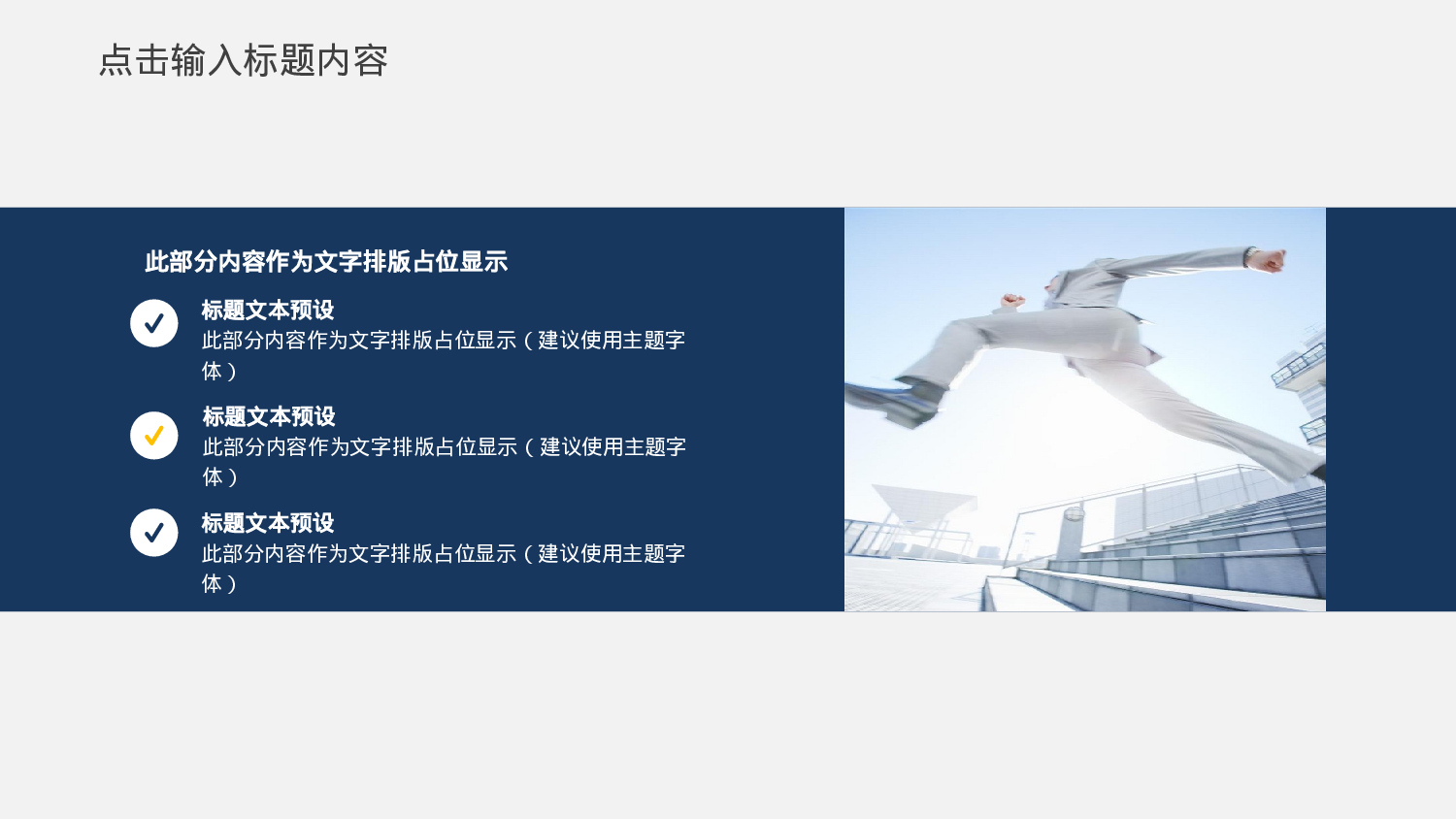 点击输入标题内容

此部分内容作为文字排版占位显示

标题文本预设
此部分内容作为文字排版占位显示（建议使用主题字体）

标题文本预设
此部分内容作为文字排版占位显示（建议使用主题字体）

标题文本预设
此部分内容作为文字排版占位显示（建议使用主题字体）